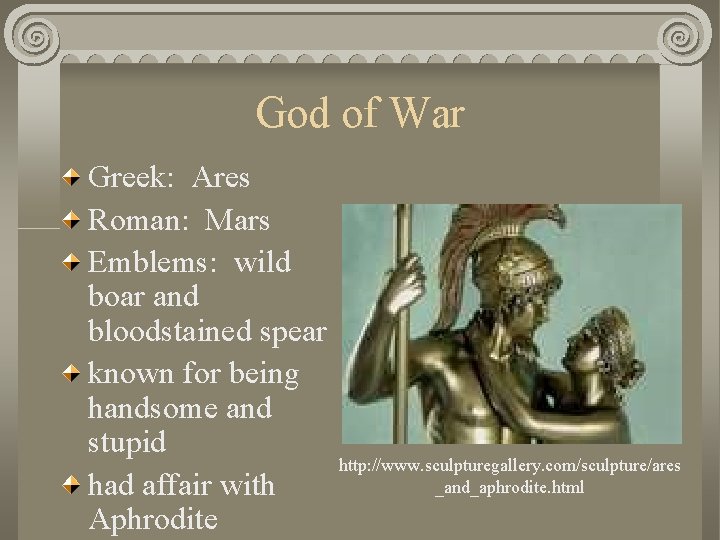 God of War

Greek: Ares

Roman: Mars

Emblems: wild boar and bloodstained spear

known for being handsome and stupid

had affair with Aphrodite

http://www.sculpturegallery.com/sculpture/ares_and_aphrodite.html